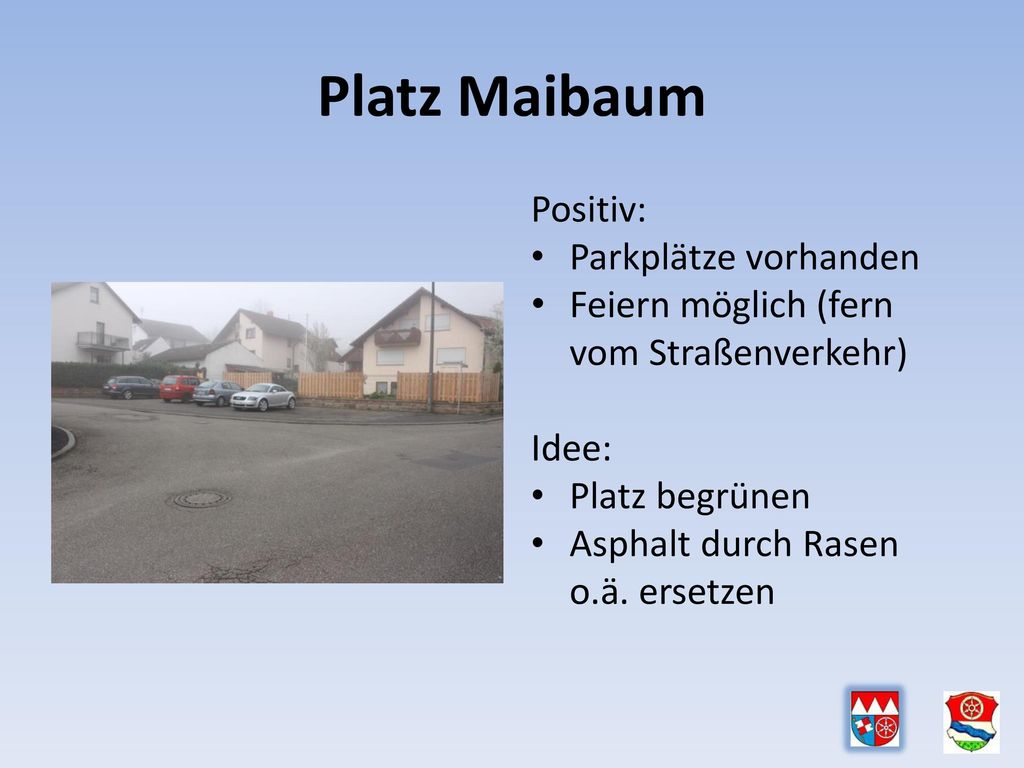 Platz Maibaum

Positiv:
• Parkplätze vorhanden
• Feiern möglich (fern vom Straßenverkehr)

Idee:
• Platz begrünen
• Asphalt durch Rasen o.ä. ersetzen